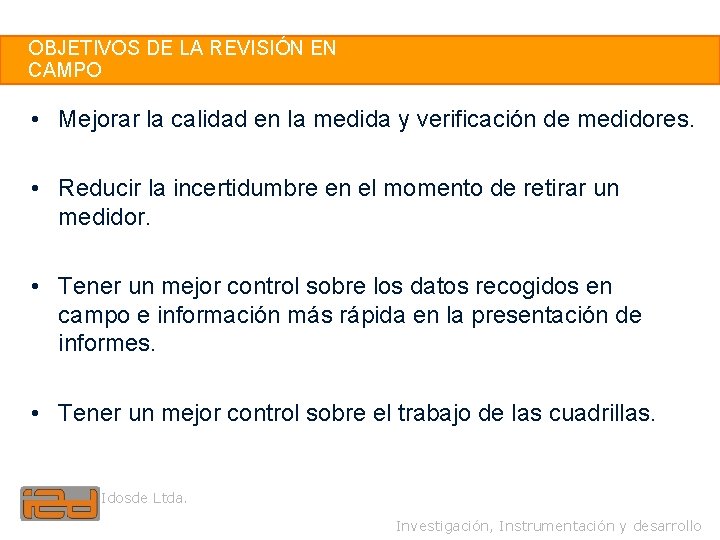 OBJETIVOS DE LA REVISIÓN EN CAMPO

• Mejorar la calidad en la medida y verificación de medidores.

• Reducir la incertidumbre en el momento de retirar un medidor.

• Tener un mejor control sobre los datos recogidos en campo e información más rápida en la presentación de informes.

• Tener un mejor control sobre el trabajo de las cuadrillas.

i2d Idosde Ltda.

Investigación, Instrumentación y desarrollo